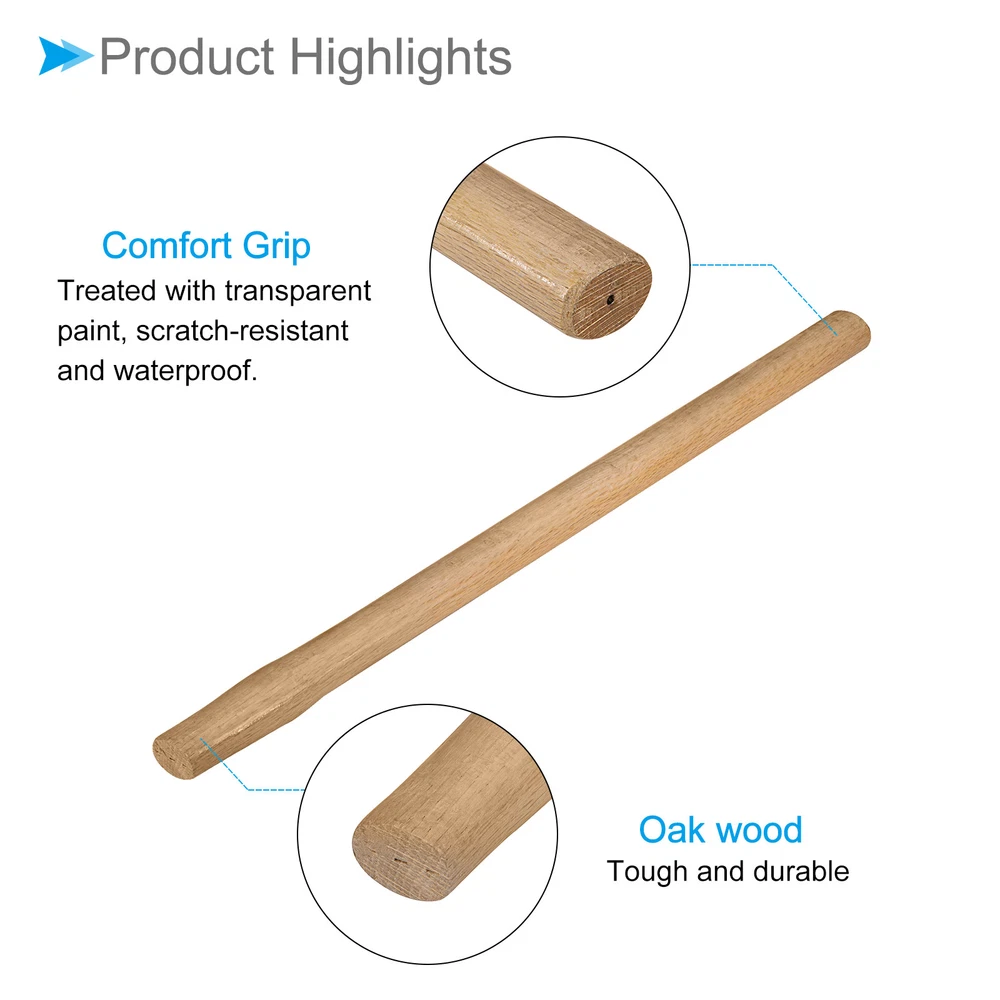 Product Highlights

Comfort Grip
Treated with transparent paint, scratch-resistant and waterproof.

Oak wood
Tough and durable